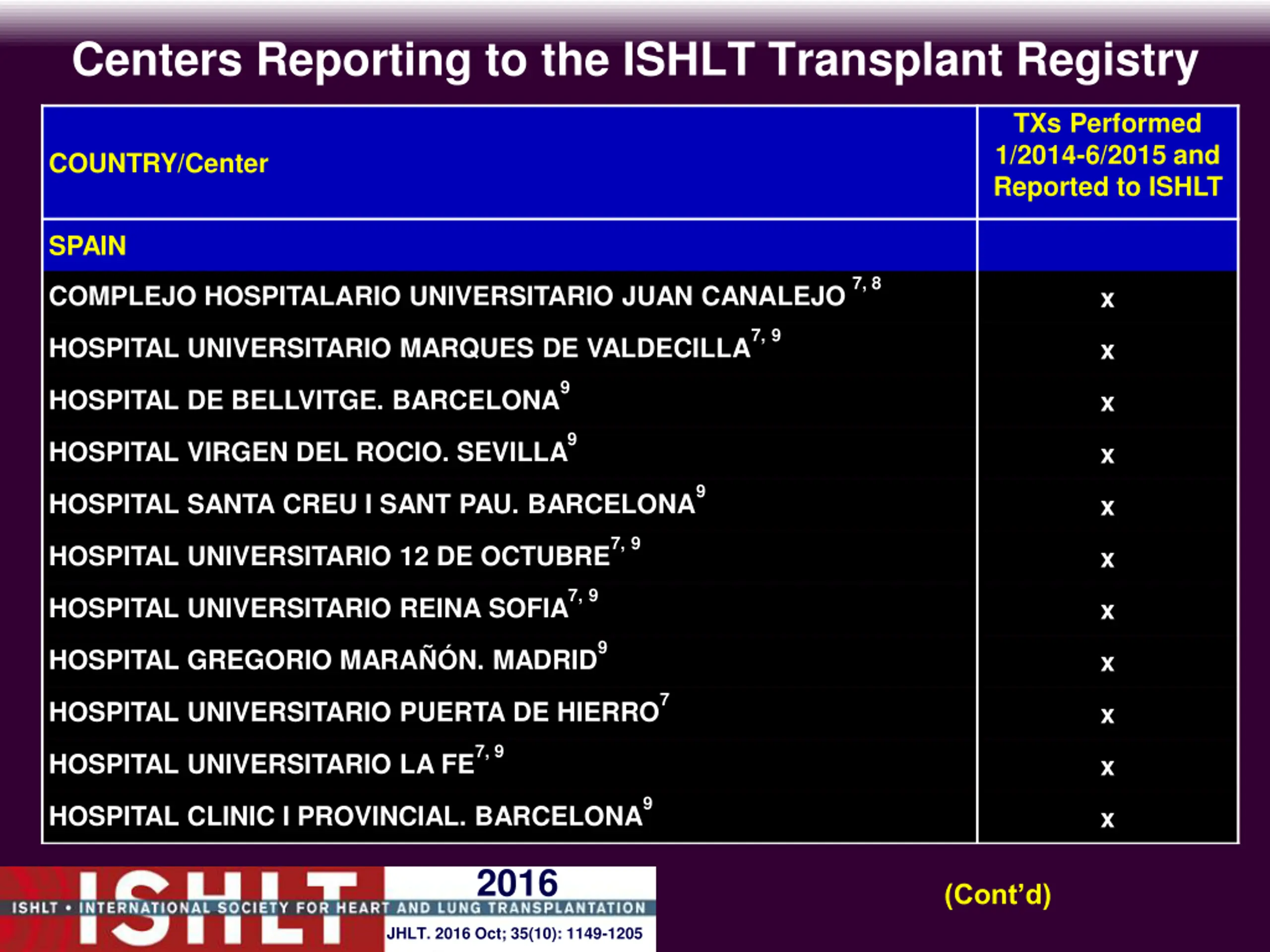 Centers Reporting to the ISHLT Transplant Registry

| COUNTRY/Center | TXs Performed 1/2014-6/2015 and Reported to ISHLT |
|---|---|
| SPAIN | |
| COMPLEJO HOSPITALARIO UNIVERSITARIO JUAN CANALEJO $^{7, 8}$ | x |
| HOSPITAL UNIVERSITARIO MARQUES DE VALDECILLA$^{7, 9}$ | x |
| HOSPITAL DE BELLVITGE. BARCELONA$^{9}$ | x |
| HOSPITAL VIRGEN DEL ROCIO. SEVILLA$^{9}$ | x |
| HOSPITAL SANTA CREU I SANT PAU. BARCELONA$^{9}$ | x |
| HOSPITAL UNIVERSITARIO 12 DE OCTUBRE$^{7, 9}$ | x |
| HOSPITAL UNIVERSITARIO REINA SOFIA$^{7, 9}$ | x |
| HOSPITAL GREGORIO MARAÑÓN. MADRID$^{9}$ | x |
| HOSPITAL UNIVERSITARIO PUERTA DE HIERRO$^{7}$ | x |
| HOSPITAL UNIVERSITARIO LA FE$^{7, 9}$ | x |
| HOSPITAL CLINIC I PROVINCIAL. BARCELONA$^{9}$ | x |

ISHLT

2016

ISHLT • INTERNATIONAL SOCIETY FOR HEART AND LUNG TRANSPLANTATION

JHLT. 2016 Oct; 35(10): 1149-1205

(Cont'd)